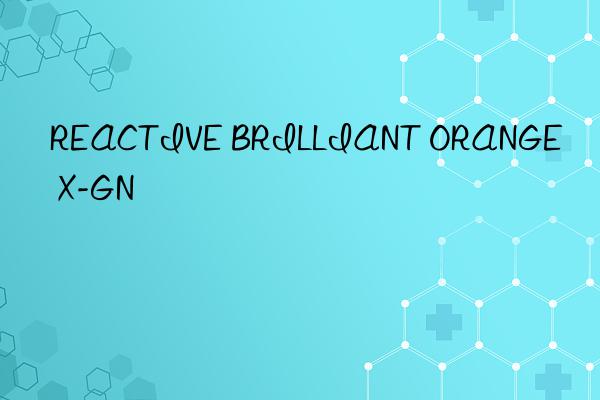 REACTIVE BRILLIANT ORANGE X-GN